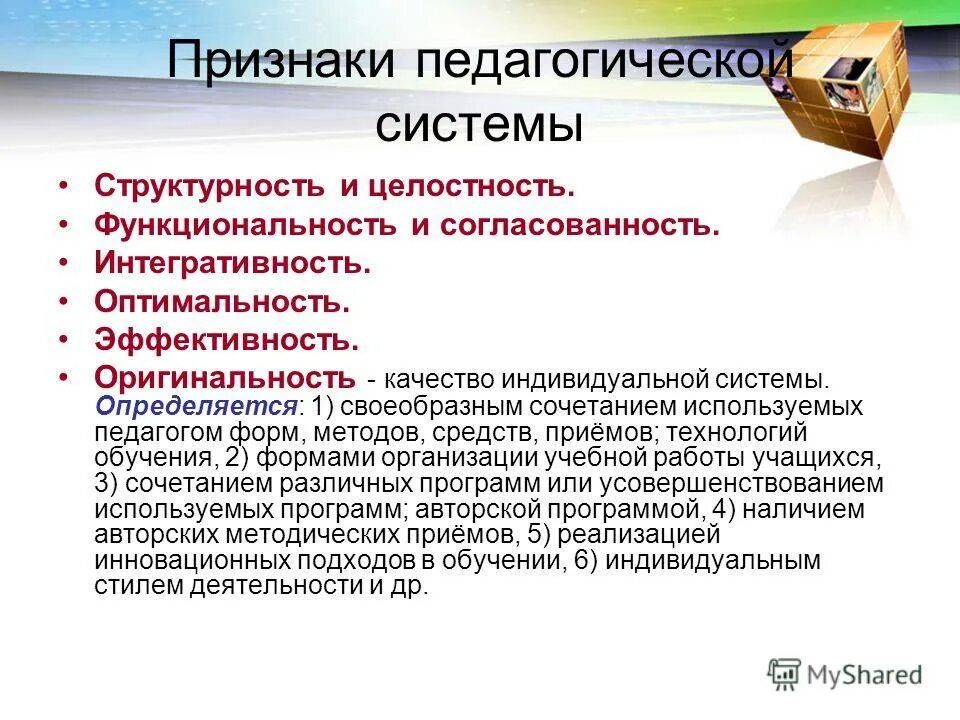 Признаки педагогической системы

• Структурность и целостность.
• Функциональность и согласованность.
• Интегративность.
• Оптимальность.
• Эффективность.
• Оригинальность - качество индивидуальной системы. Определяется: 1) своеобразным сочетанием используемых педагогом форм, методов, средств, приёмов; технологий обучения, 2) формами организации учебной работы учащихся, 3) сочетанием различных программ или усовершенствованием используемых программ; авторской программой, 4) наличием авторских методических приёмов, 5) реализацией инновационных подходов в обучении, 6) индивидуальным стилем деятельности и др.

MyShared